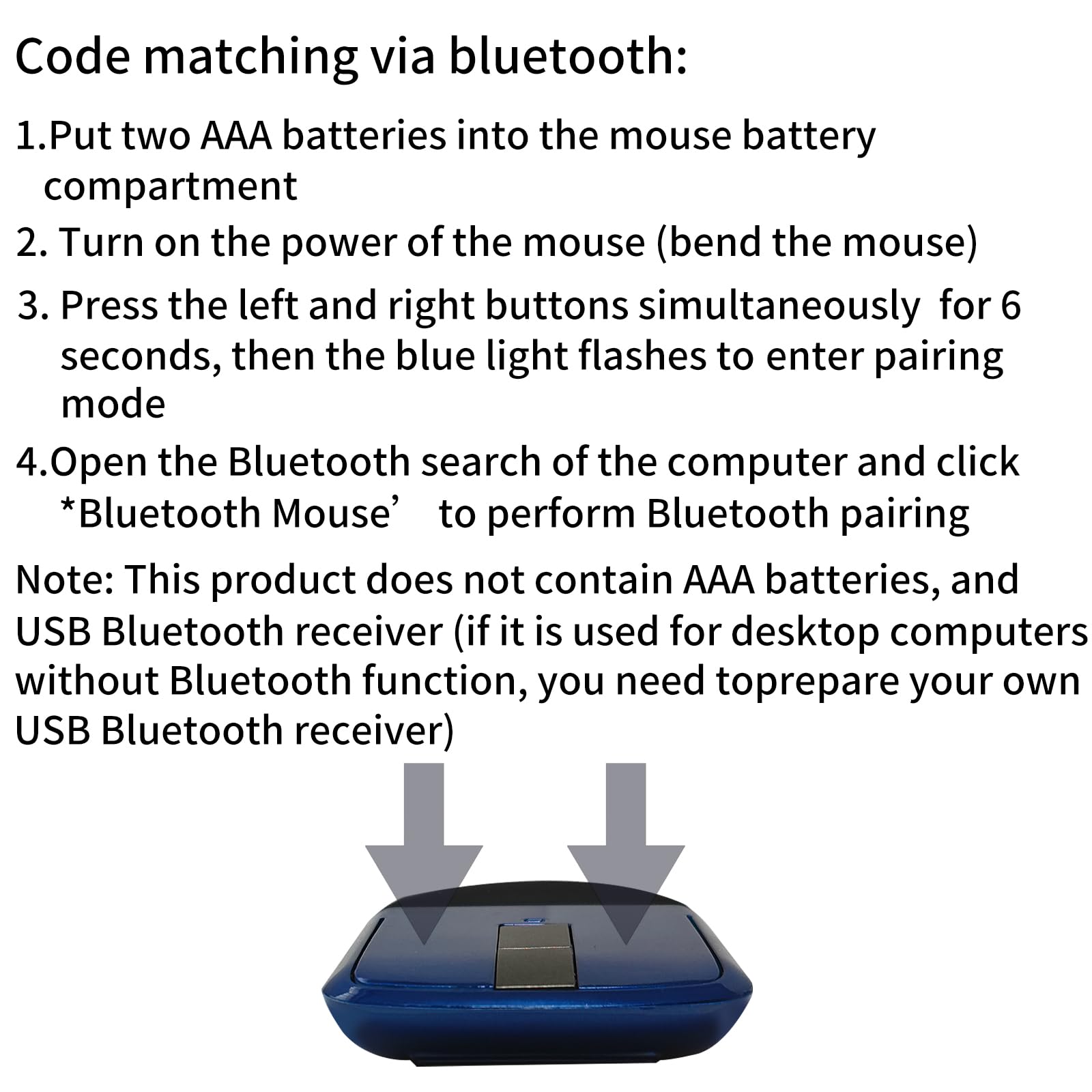 Code matching via bluetooth:

1.Put two AAA batteries into the mouse battery compartment

2. Turn on the power of the mouse (bend the mouse)

3. Press the left and right buttons simultaneously for 6 seconds, then the blue light flashes to enter pairing mode

4.Open the Bluetooth search of the computer and click *Bluetooth Mouse’ to perform Bluetooth pairing

Note: This product does not contain AAA batteries, and USB Bluetooth receiver (if it is used for desktop computers without Bluetooth function, you need toprepare your own USB Bluetooth receiver)